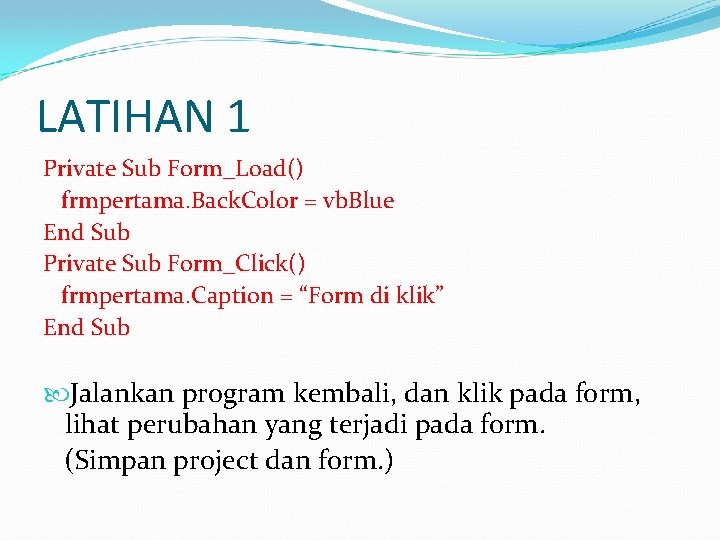 LATIHAN 1

Private Sub Form_Load()
frmpertama.BackColor = vbBlue
End Sub
Private Sub Form_Click()
frmpertama.Caption = “Form di klik”
End Sub

Jalankan program kembali, dan klik pada form, lihat perubahan yang terjadi pada form.
(Simpan project dan form.)